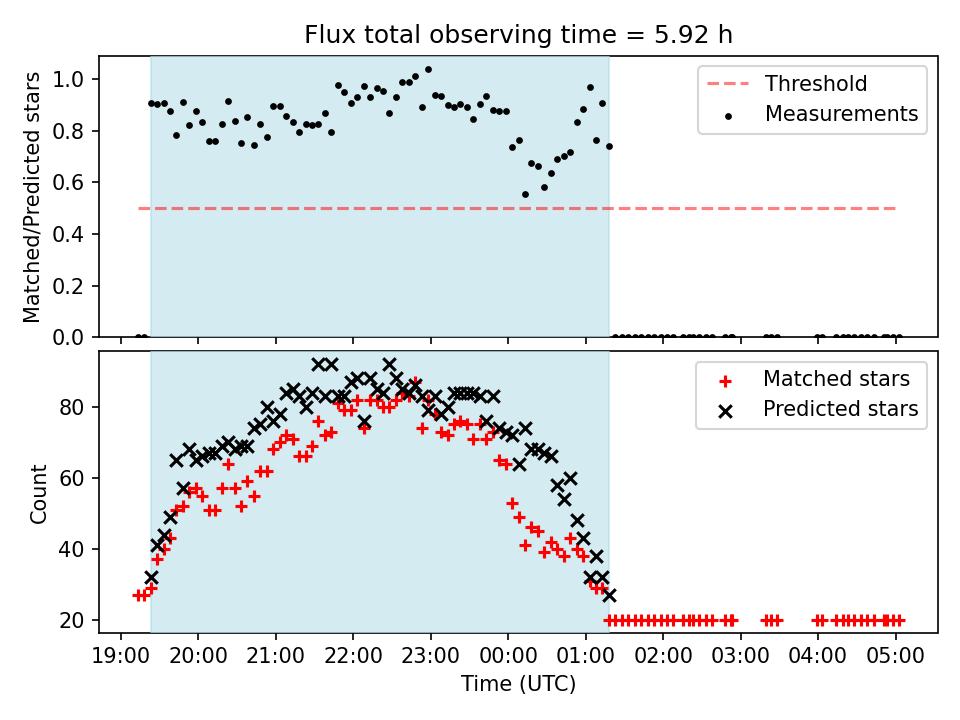 Flux total observing time = 5.92 h

Matched/Predicted stars

1.0
0.8
0.6
0.4
0.2
0.0

Threshold
Measurements

Count

80
60
40
20

Matched stars
Predicted stars

19:00 20:00 21:00 22:00 23:00 00:00 01:00 02:00 03:00 04:00 05:00

Time (UTC)